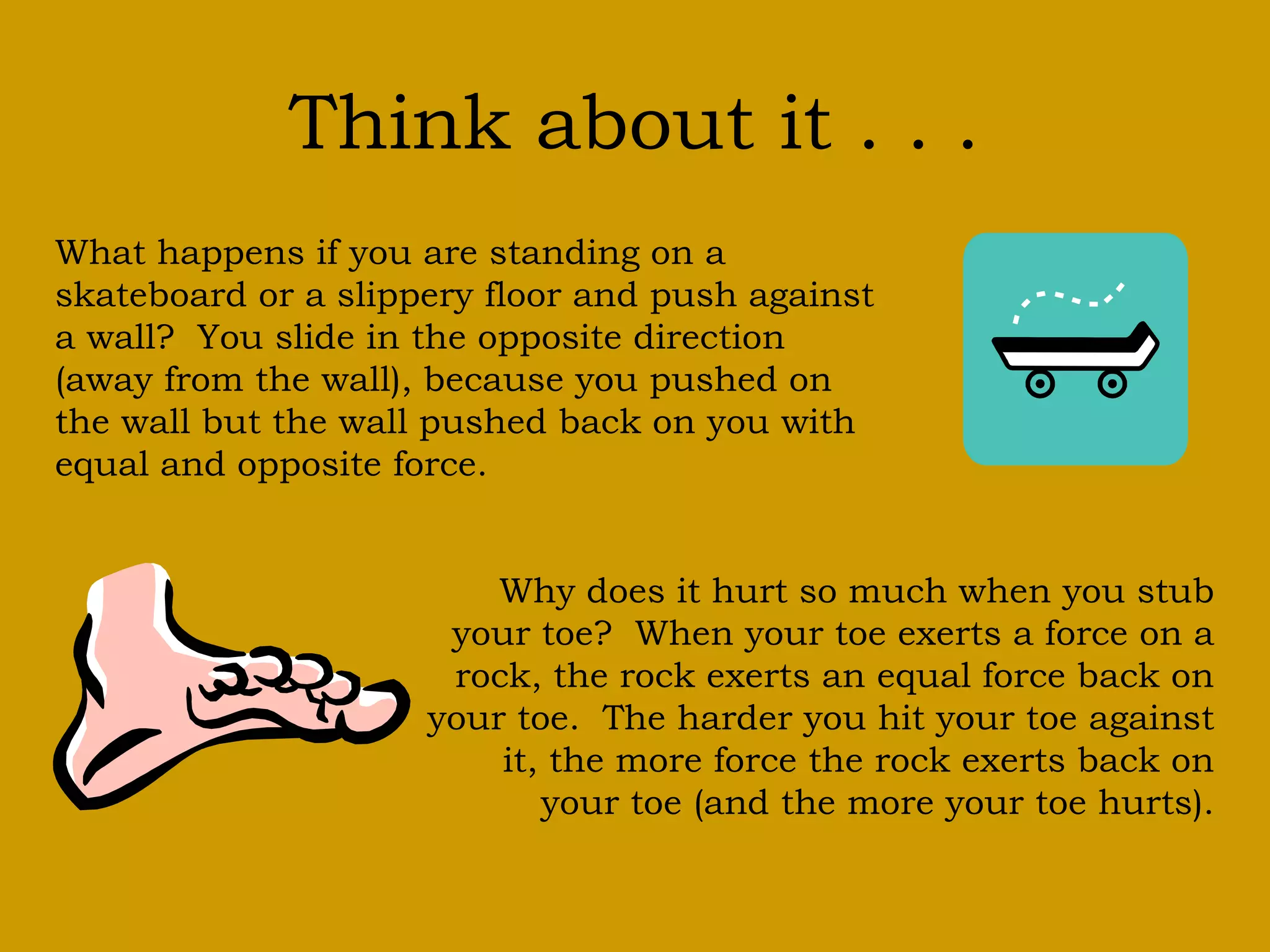 Think about it . . .

What happens if you are standing on a skateboard or a slippery floor and push against a wall? You slide in the opposite direction (away from the wall), because you pushed on the wall but the wall pushed back on you with equal and opposite force.

Why does it hurt so much when you stub your toe? When your toe exerts a force on a rock, the rock exerts an equal force back on your toe. The harder you hit your toe against it, the more force the rock exerts back on your toe (and the more your toe hurts).